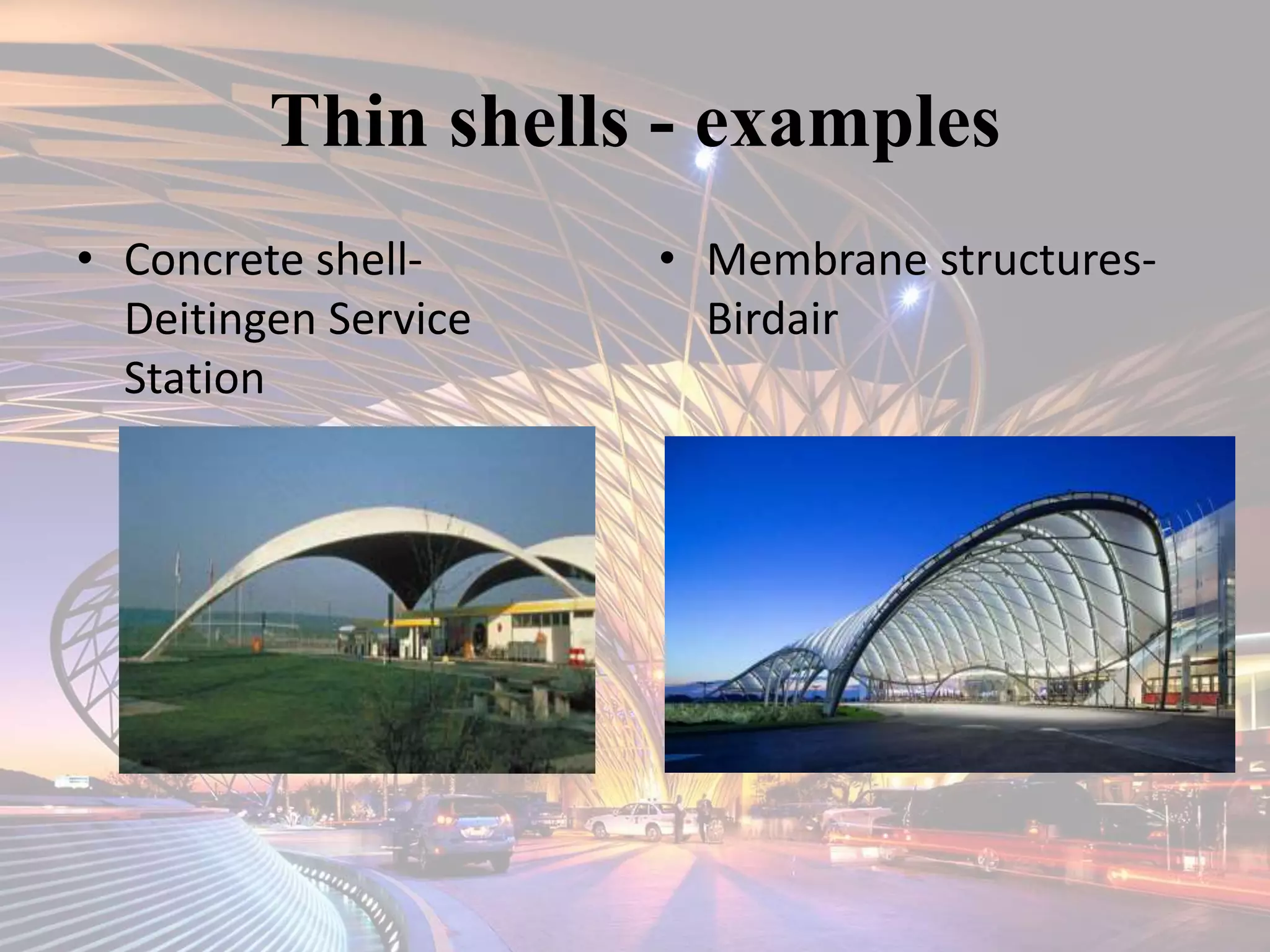 Thin shells - examples

• Concrete shell- Deitingen Service Station

• Membrane structures- Birdair